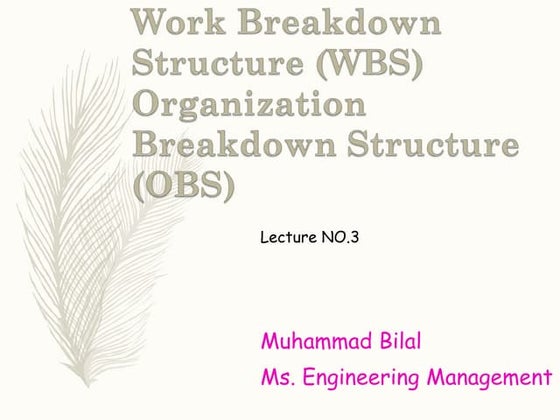 Work Breakdown Structure (WBS) Organization Breakdown Structure (OBS)

Lecture NO.3

Muhammad Bilal
Ms. Engineering Management